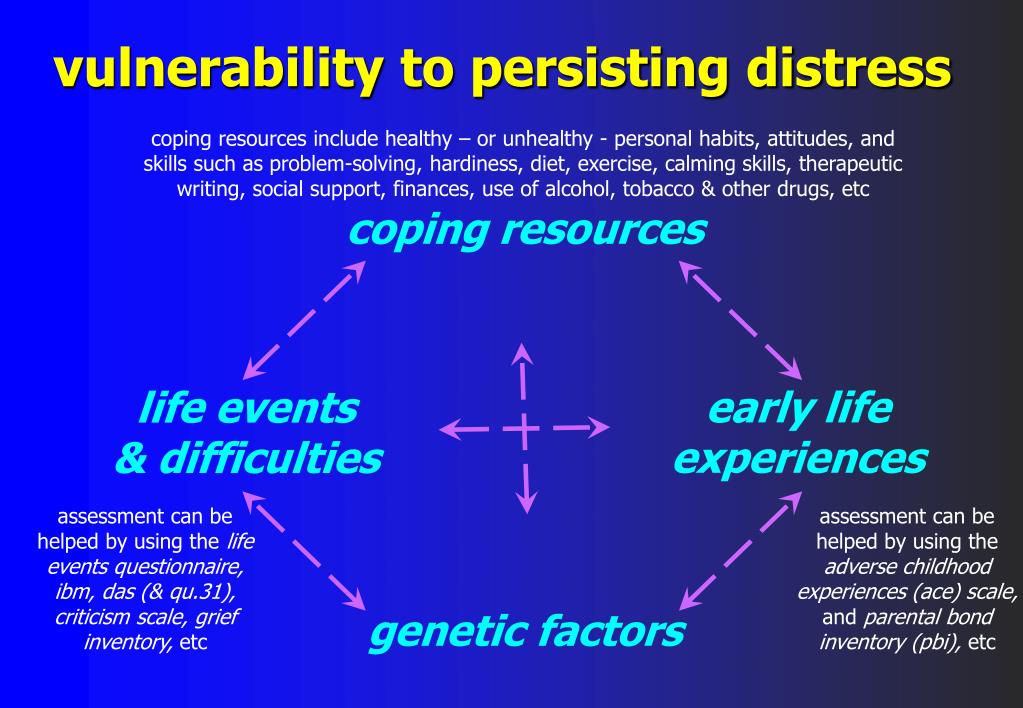 vulnerability to persisting distress

coping resources include healthy – or unhealthy - personal habits, attitudes, and skills such as problem-solving, hardiness, diet, exercise, calming skills, therapeutic writing, social support, finances, use of alcohol, tobacco & other drugs, etc

coping resources

life events & difficulties

early life experiences

assessment can be helped by using the life events questionnaire, ibm, das (& qu.31), criticism scale, grief inventory, etc

genetic factors

assessment can be helped by using the adverse childhood experiences (ace) scale, and parental bond inventory (pbi), etc